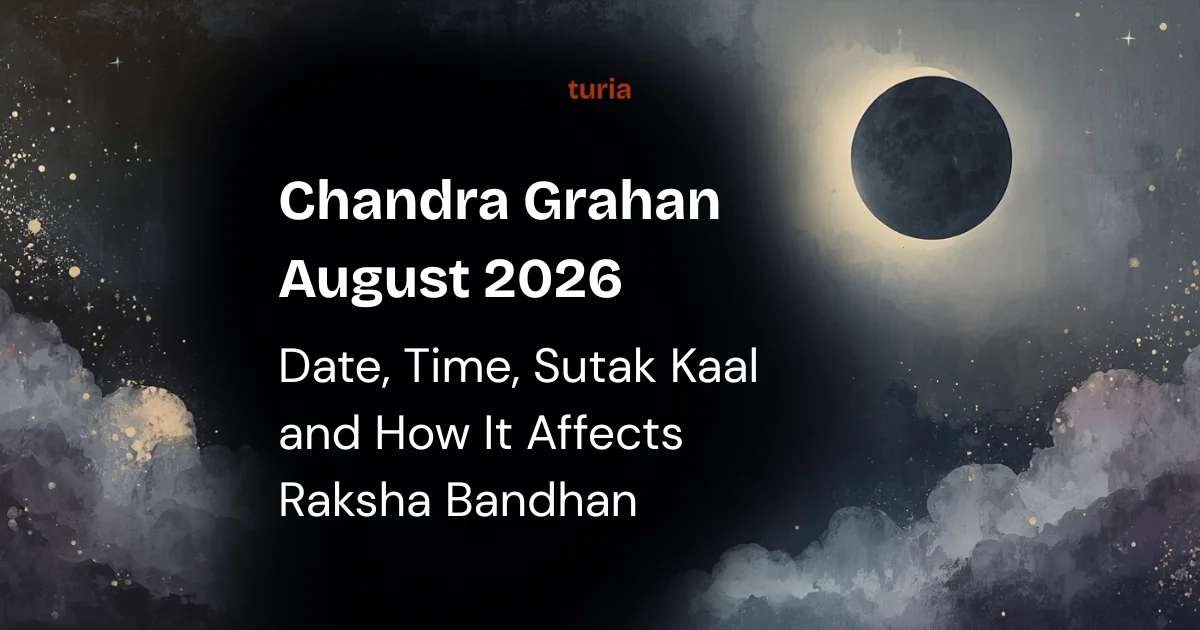 turia

Chandra Grahan August 2026

Date, Time, Sutak Kaal and How It Affects Raksha Bandhan